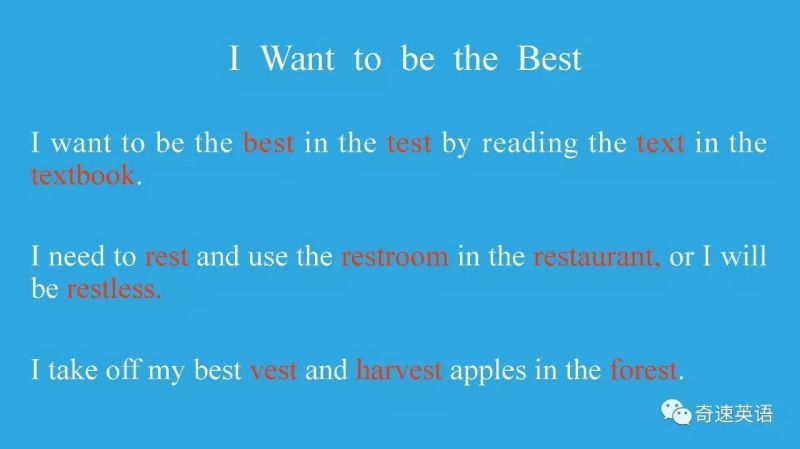 I Want to be the Best

I want to be the best in the test by reading the text in the textbook.

I need to rest and use the restroom in the restaurant, or I will be restless.

I take off my best vest and harvest apples in the forest.

奇速英语